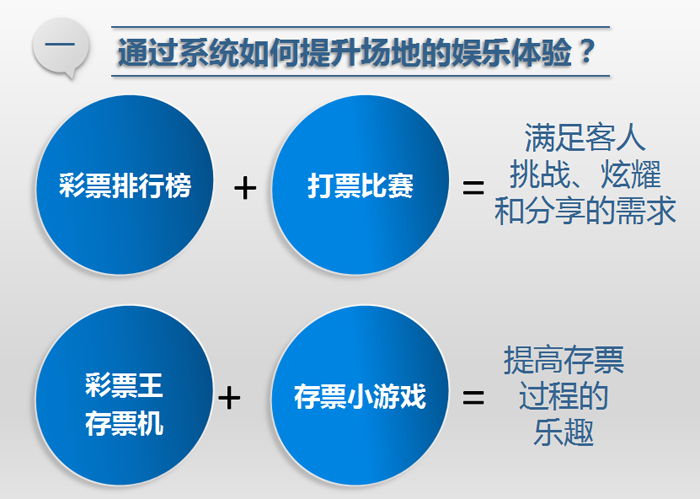 一

通过系统如何提升场地的娱乐体验？

彩票排行榜 + 打票比赛 = 满足客人挑战、炫耀和分享的需求

彩票王存票机 + 存票小游戏 = 提高存票过程的乐趣